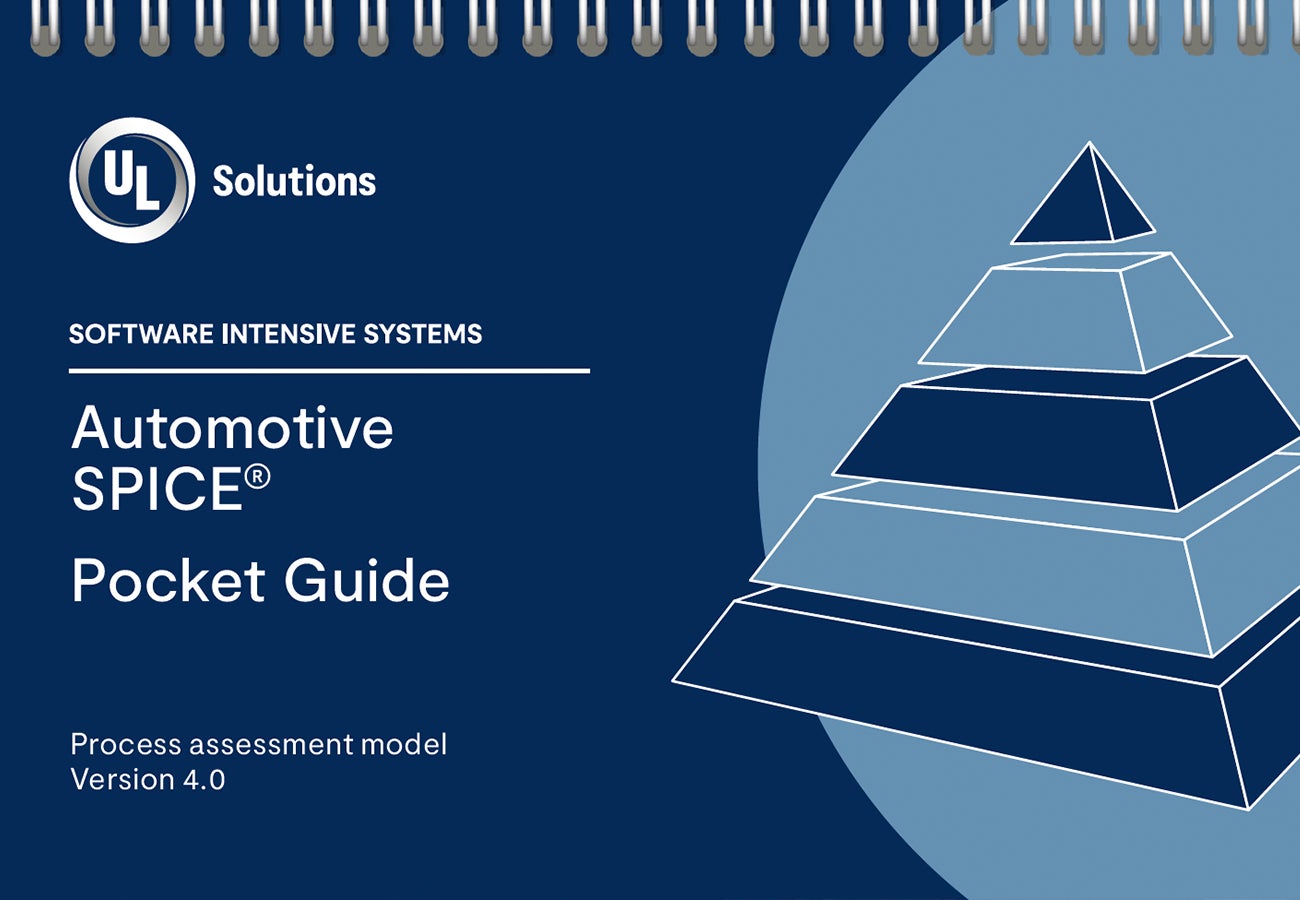 UL Solutions

SOFTWARE INTENSIVE SYSTEMS

Automotive SPICE®

Pocket Guide

Process assessment model
Version 4.0